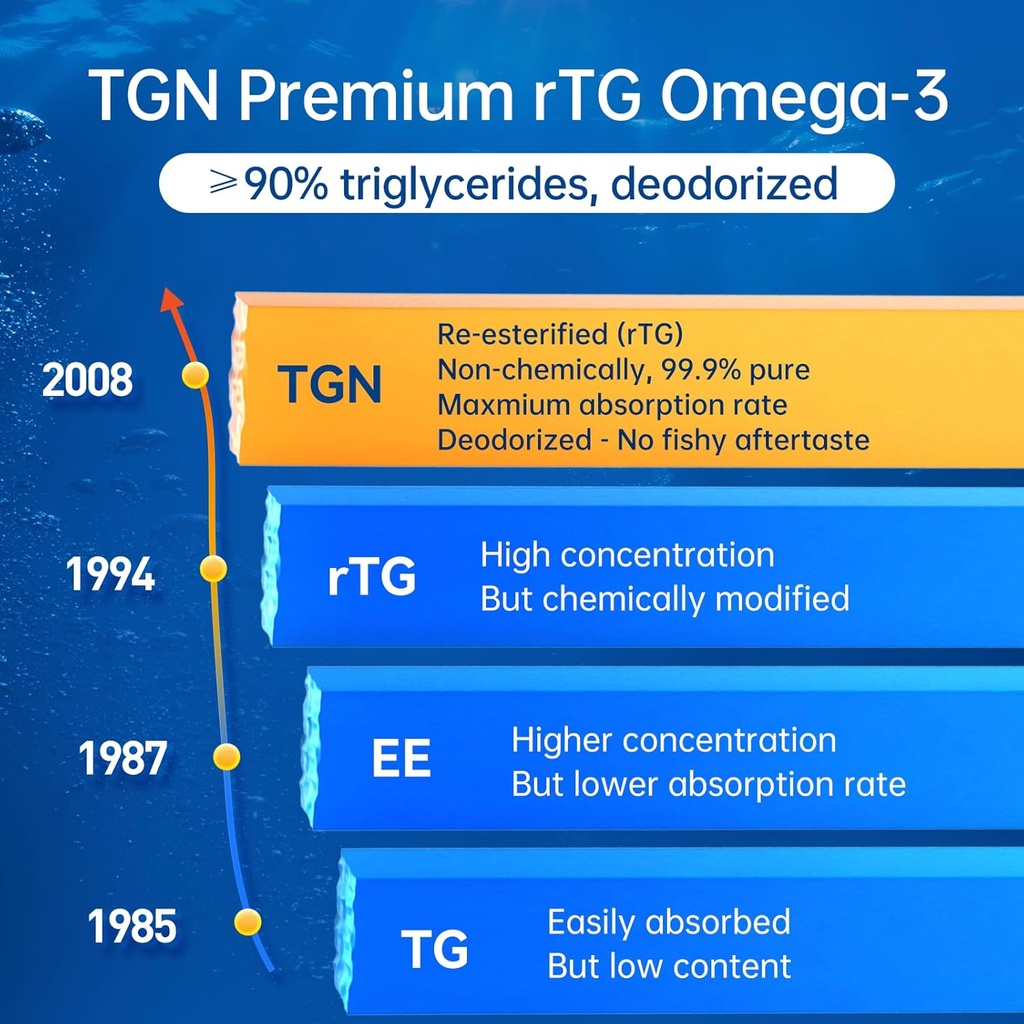 TGN Premium rTG Omega-3

⩾90% triglycerides, deodorized

2008

TGN

Re-esterified (rTG)
Non-chemically, 99.9% pure
Maxmium absorption rate
Deodorized - No fishy aftertaste

1994

rTG

High concentration
But chemically modified

1987

EE

Higher concentration
But lower absorption rate

1985

TG

Easily absorbed
But low content